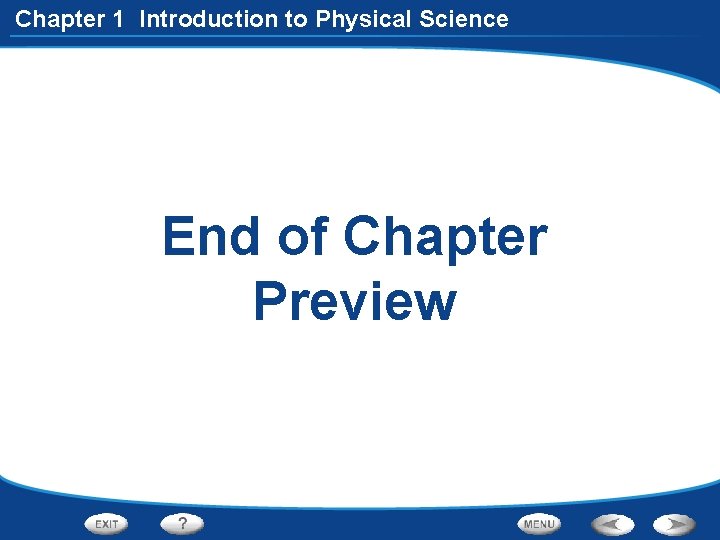 Chapter 1 Introduction to Physical Science

End of Chapter Preview

EXIT ? MENU